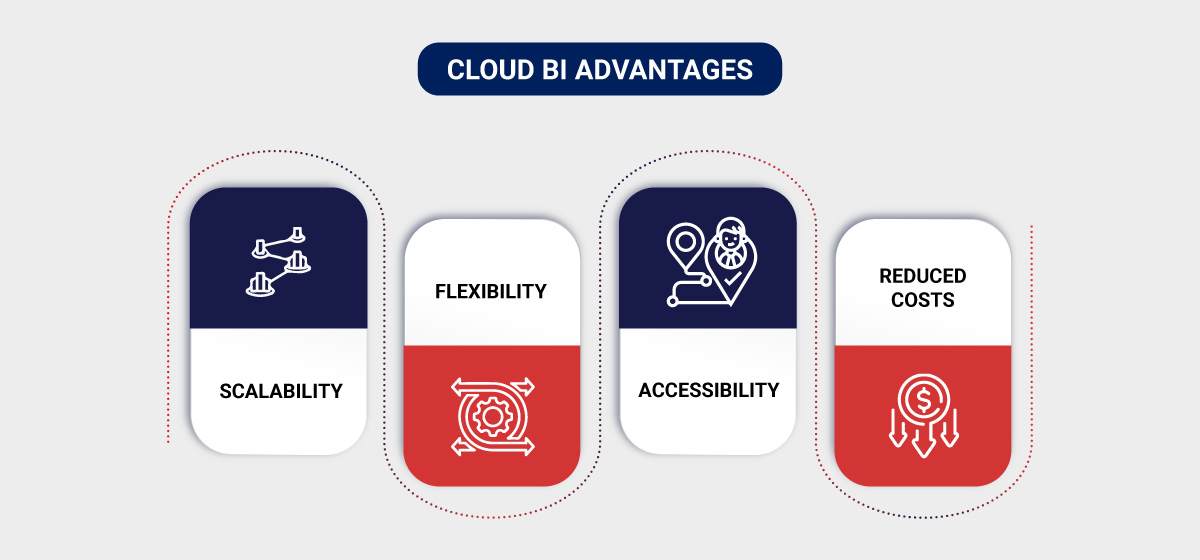 CLOUD BI ADVANTAGES

SCALABILITY

FLEXIBILITY

ACCESSIBILITY

REDUCED COSTS